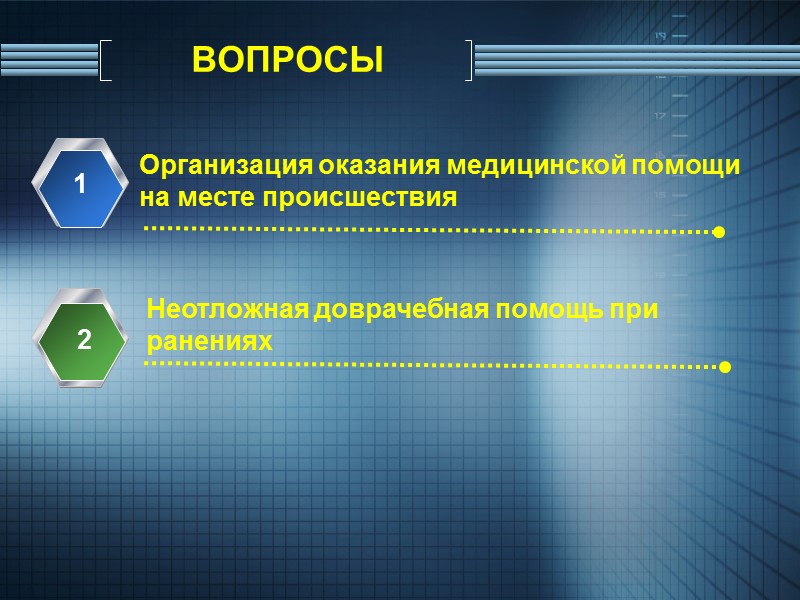 ВОПРОСЫ

1

Организация оказания медицинской помощи на месте происшествия

2

Неотложная доврачебная помощь при ранениях